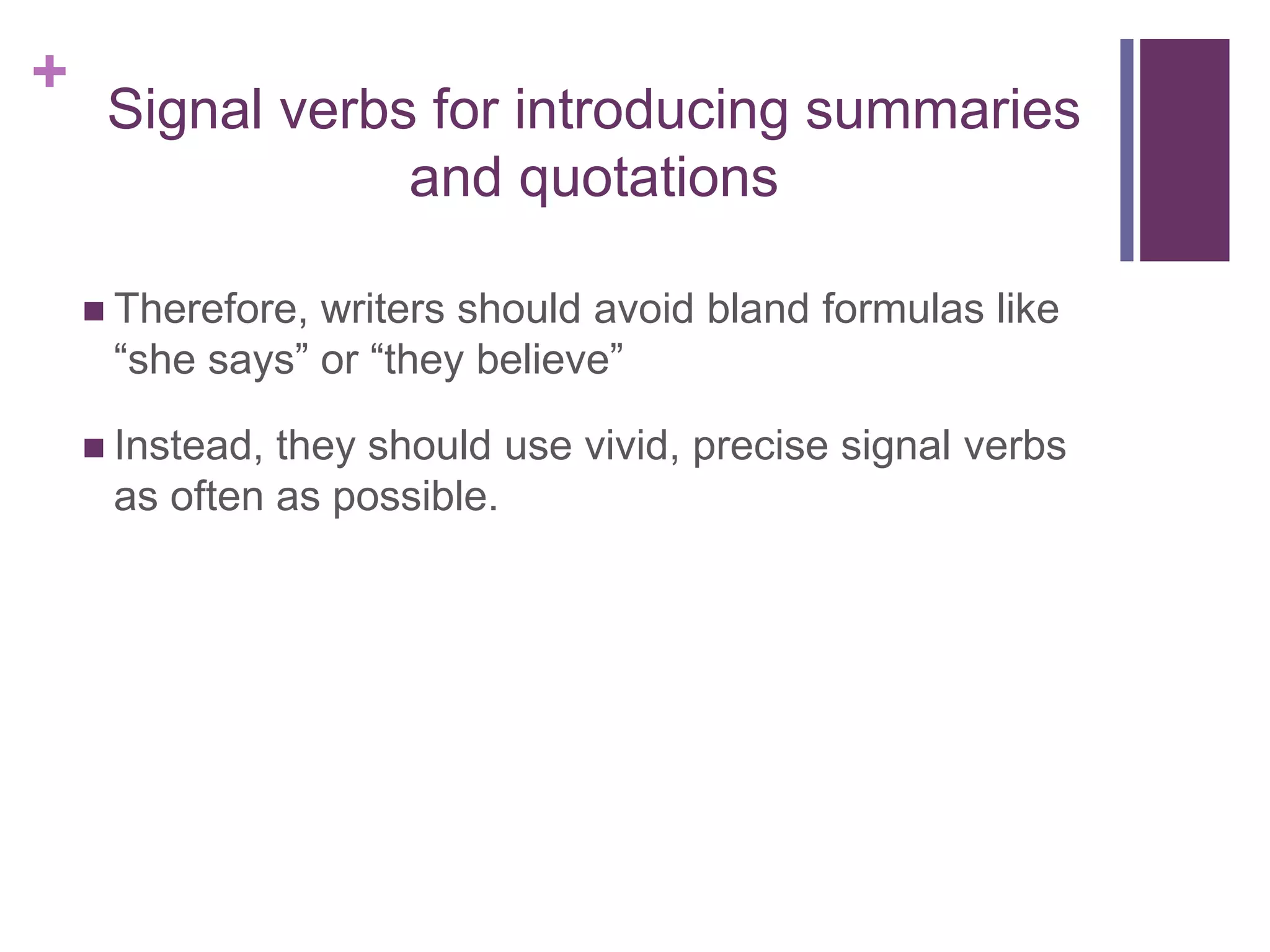 +

Signal verbs for introducing summaries and quotations

■ Therefore, writers should avoid bland formulas like “she says” or “they believe”

■ Instead, they should use vivid, precise signal verbs as often as possible.